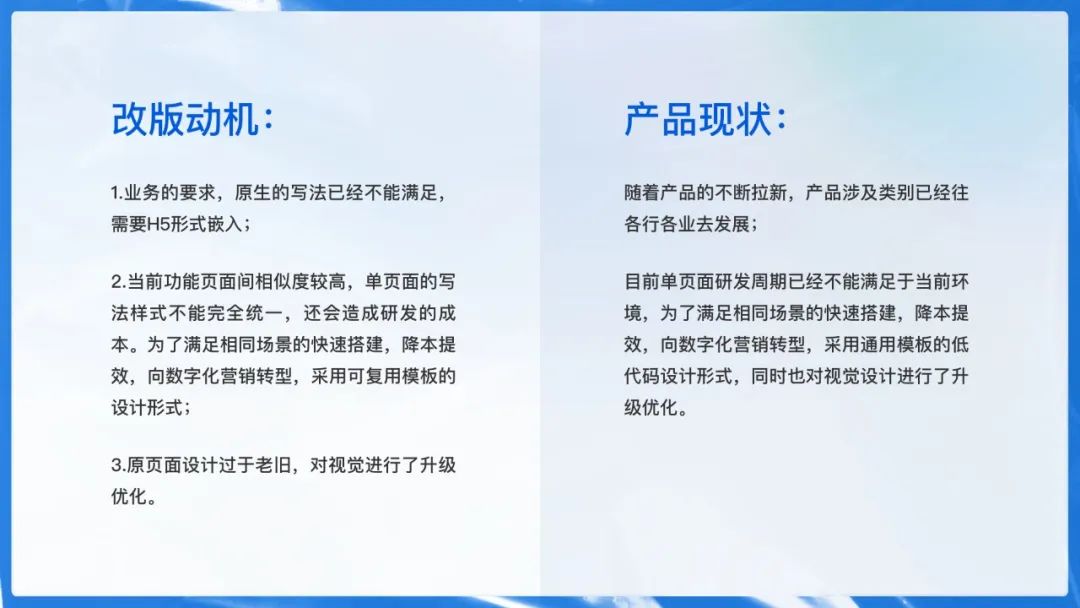 改版动机：

1.业务的要求，原生的写法已经不能满足，需要H5形式嵌入；

2.当前功能页面间相似度较高，单页面的写法样式不能完全统一，还会造成研发的成本。为了满足相同场景的快速搭建，降本提效，向数字化营销转型，采用可复用模板的设计形式；

3.原页面设计过于老旧，对视觉进行了升级优化。

产品现状：

随着产品的不断拉新，产品涉及类别已经往各行各业去发展；

目前单页面研发周期已经不能满足于当前环境，为了满足相同场景的快速搭建，降本提效，向数字化营销转型，采用通用模板的低代码设计形式，同时也对视觉设计进行了升级优化。